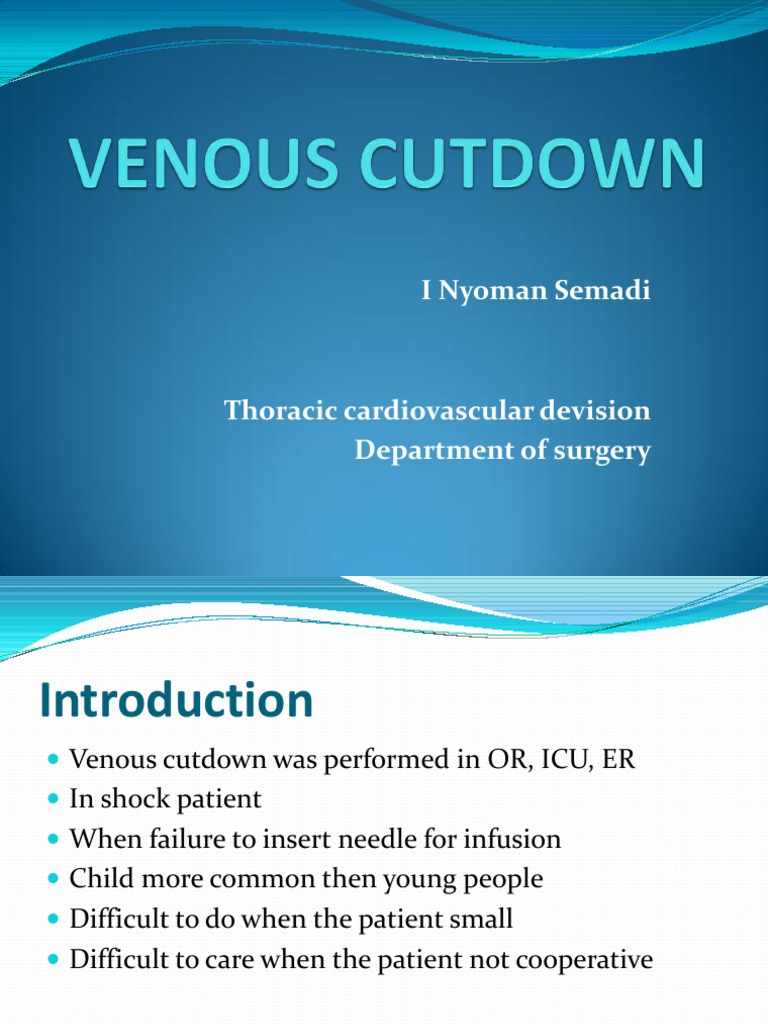 VENOUS CUTDOWN

I Nyoman Semadi

Thoracic cardiovascular devision
Department of surgery

Introduction

- Venous cutdown was performed in OR, ICU, ER
- In shock patient
- When failure to insert needle for infusion
- Child more common then young people
- Difficult to do when the patient small
- Difficult to care when the patient not cooperative